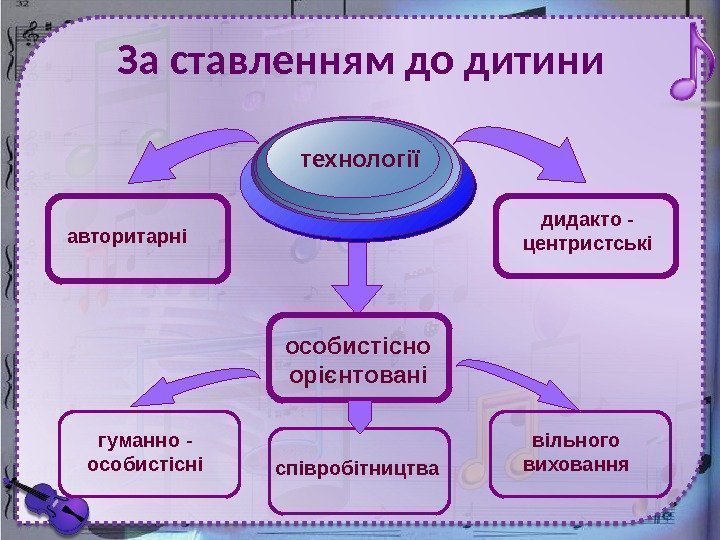 32

За ставленням до дитини

технології

авторитарні

дидакто - центристські

особистісно орієнтовані

гуманно - особистісні

співробітництва

вільного виховання